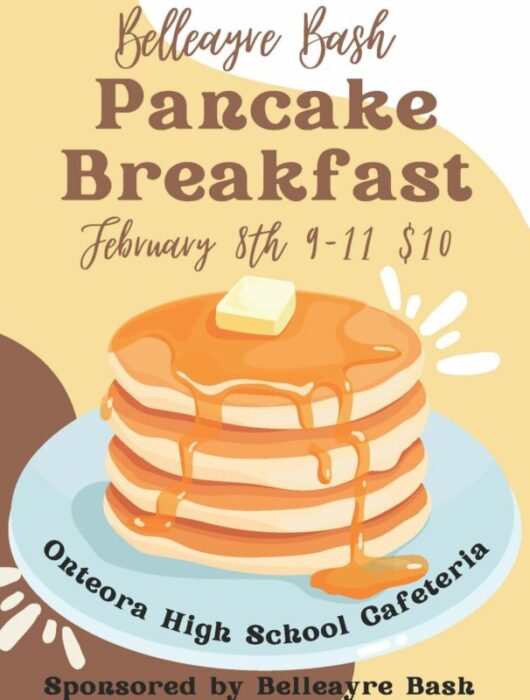 Belleayre Bash
Pancake Breakfast
February 8th 9-11 $10

Onteora High School Cafeteria

Sponsored by Belleayre Bash